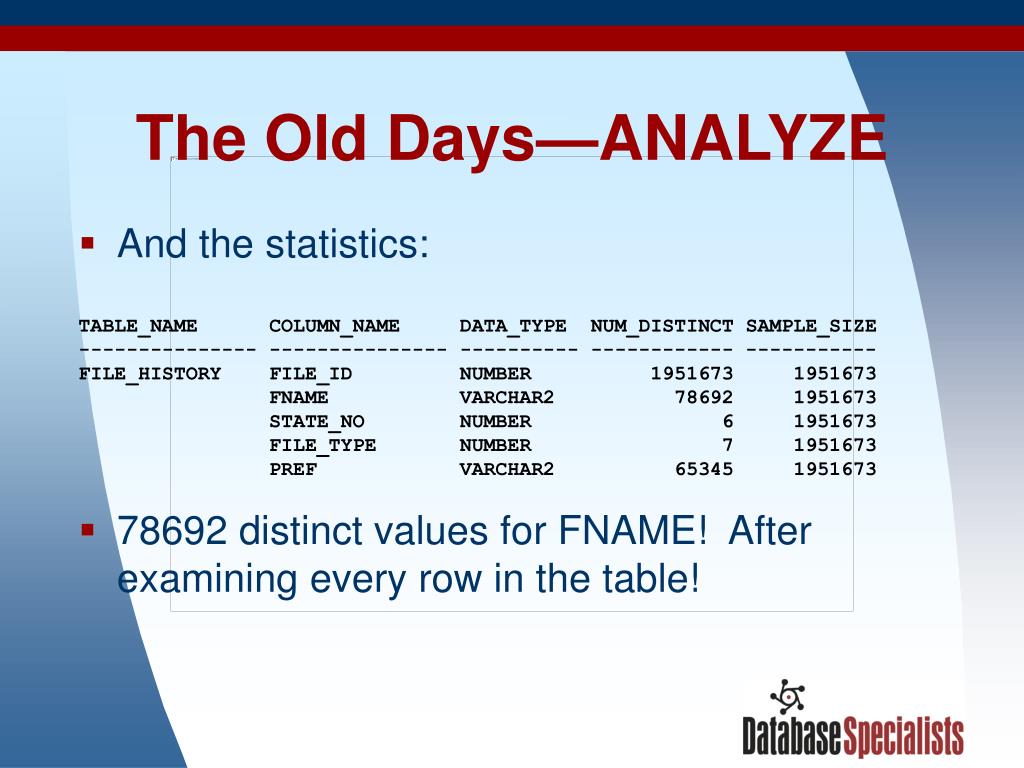 The Old Days—ANALYZE

▪ And the statistics:

| TABLE_NAME | COLUMN_NAME | DATA_TYPE | NUM_DISTINCT | SAMPLE_SIZE |
|---|---|---|---|---|
| FILE_HISTORY | FILE_ID | NUMBER | 1951673 | 1951673 |
| | FNAME | VARCHAR2 | 78692 | 1951673 |
| | STATE_NO | NUMBER | 6 | 1951673 |
| | FILE_TYPE | NUMBER | 7 | 1951673 |
| | PREF | VARCHAR2 | 65345 | 1951673 |

▪ 78692 distinct values for FNAME! After examining every row in the table!

DatabaseSpecialists